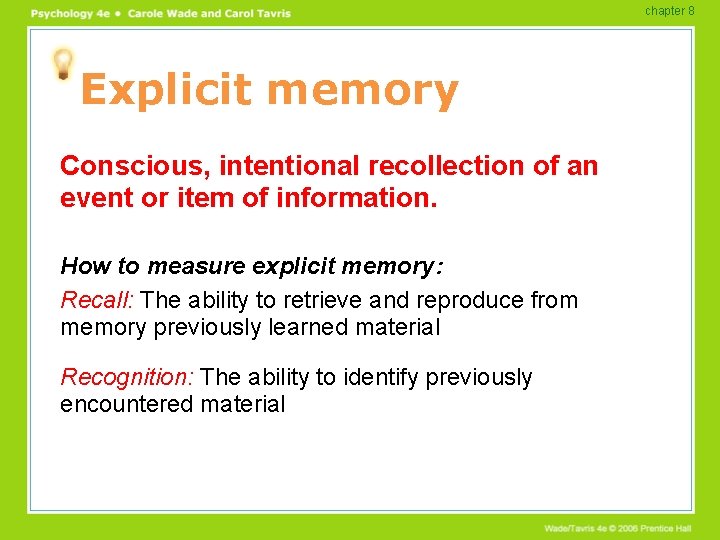 Psychology 4e • Carole Wade and Carol Tavris

chapter 8

Explicit memory

Conscious, intentional recollection of an event or item of information.

How to measure explicit memory:

Recall: The ability to retrieve and reproduce from memory previously learned material

Recognition: The ability to identify previously encountered material

Wade/Tavris 4e © 2006 Prentice Hall